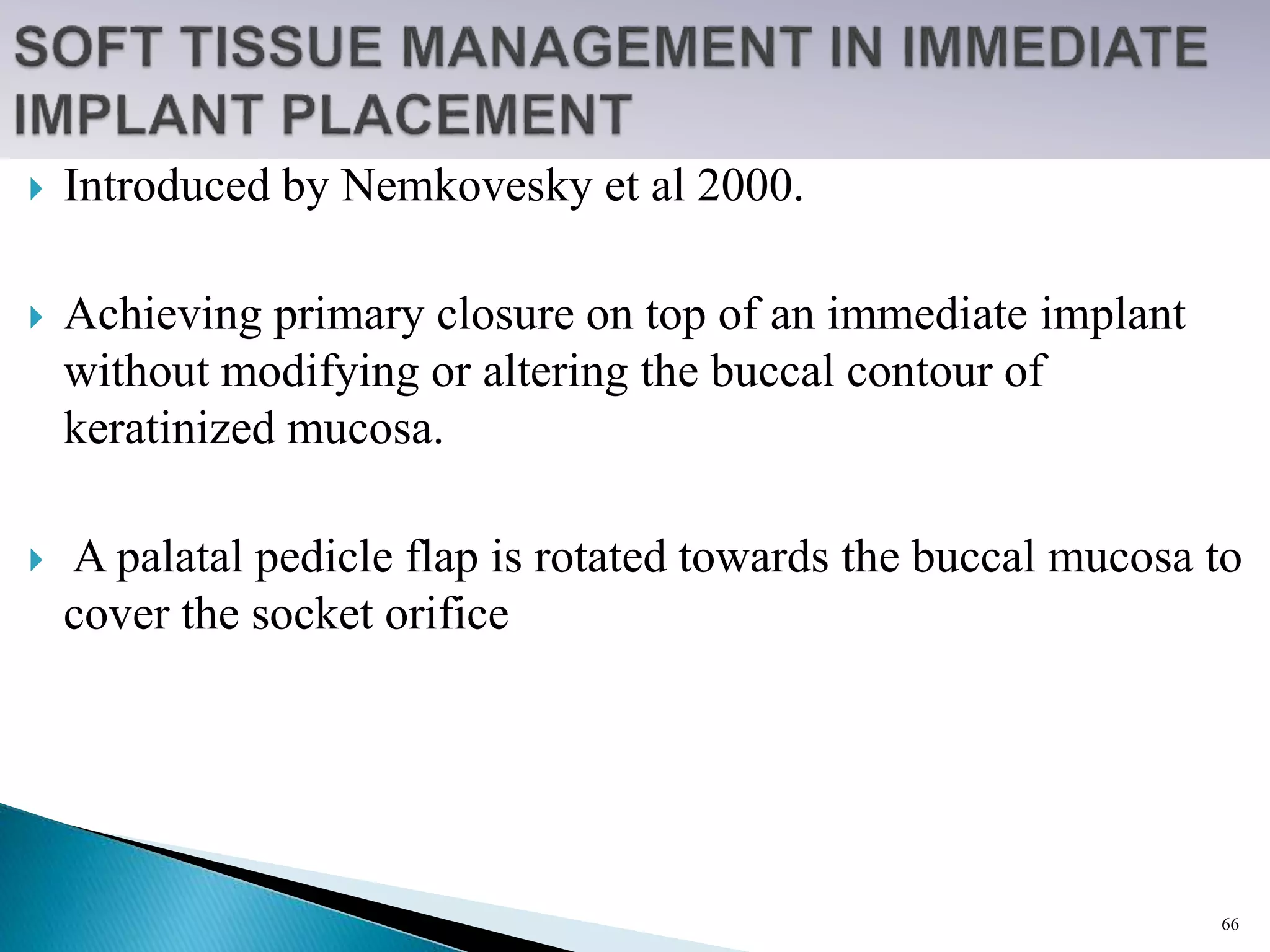 SOFT TISSUE MANAGEMENT IN IMMEDIATE IMPLANT PLACEMENT

Introduced by Nemkovesky et al 2000.

Achieving primary closure on top of an immediate implant without modifying or altering the buccal contour of keratinized mucosa.

A palatal pedicle flap is rotated towards the buccal mucosa to cover the socket orifice

66